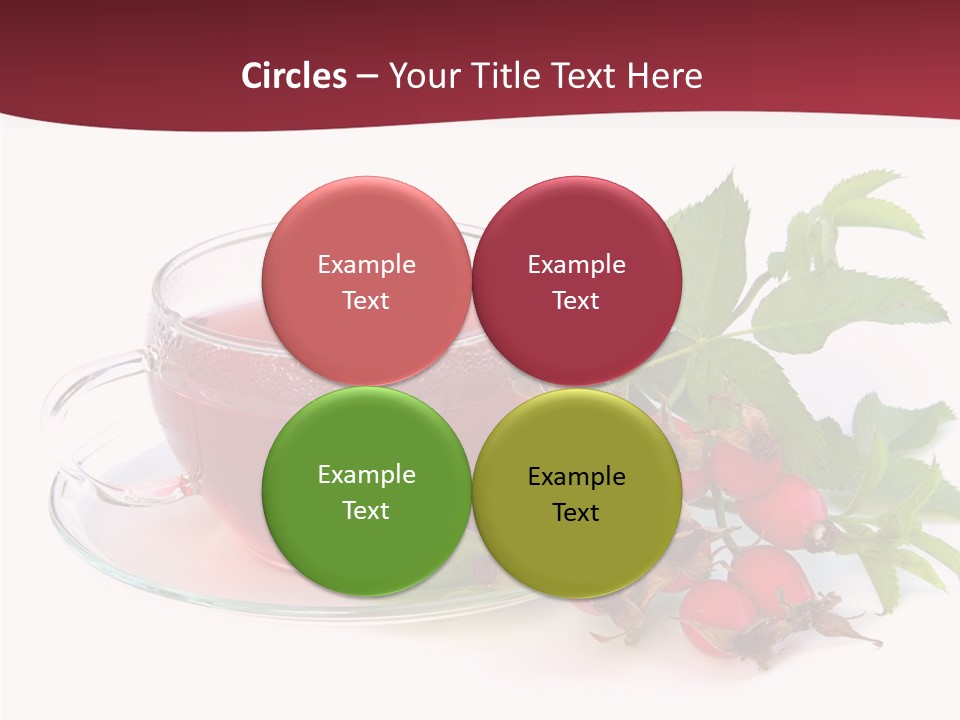 Circles – Your Title Text Here

Example Text

Example Text

Example Text

Example Text